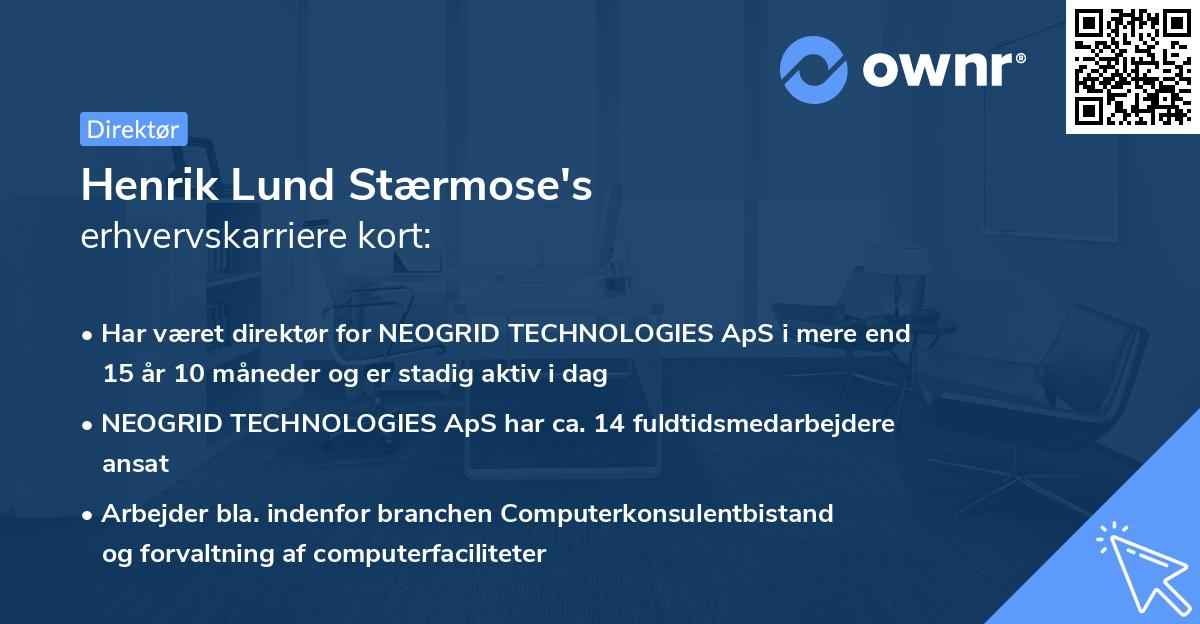 ownr®

Direktør

Henrik Lund Stærmose's
erhvervskarriere kort:

• Har været direktør for NEOGRID TECHNOLOGIES ApS i mere end 15 år 10 måneder og er stadig aktiv i dag

• NEOGRID TECHNOLOGIES ApS har ca. 14 fuldtidsmedarbejdere ansat

• Arbejder bla. indenfor branchen Computerkonsulentbistand og forvaltning af computerfaciliteter